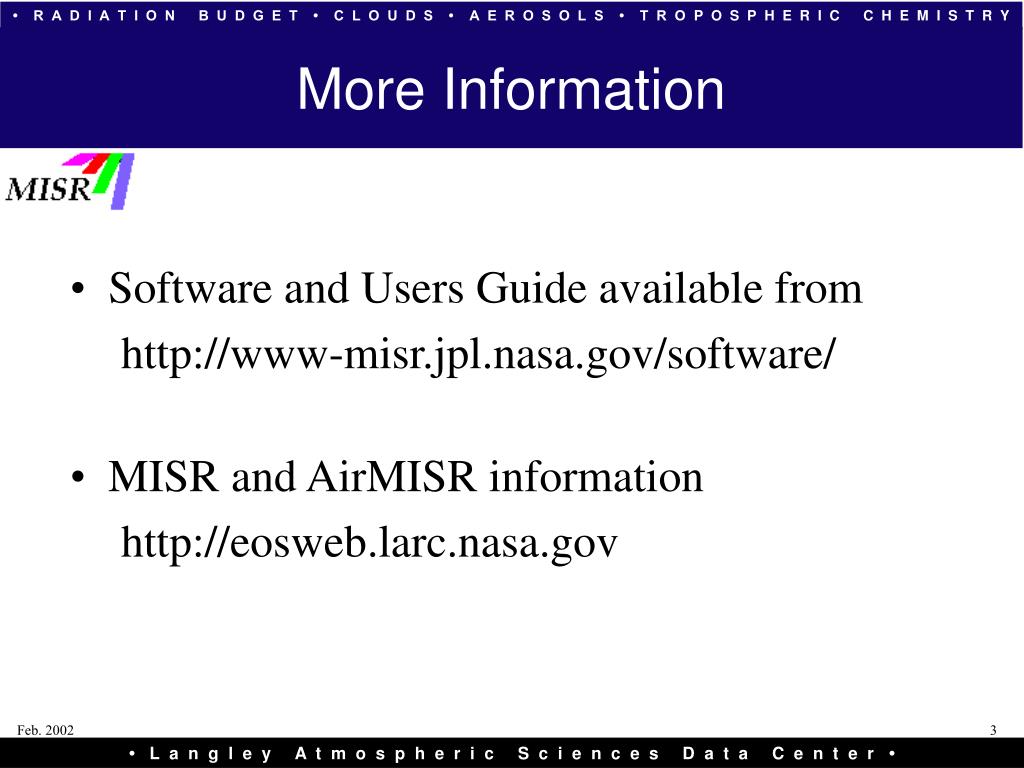 • RADIATION BUDGET • CLOUDS • AEROSOLS • TROPOSPHERIC CHEMISTRY

More Information

MISR

• Software and Users Guide available from
http://www-misr.jpl.nasa.gov/software/

• MISR and AirMISR information
http://eosweb.larc.nasa.gov

Feb. 2002

3

• Langley Atmospheric Sciences Data Center •